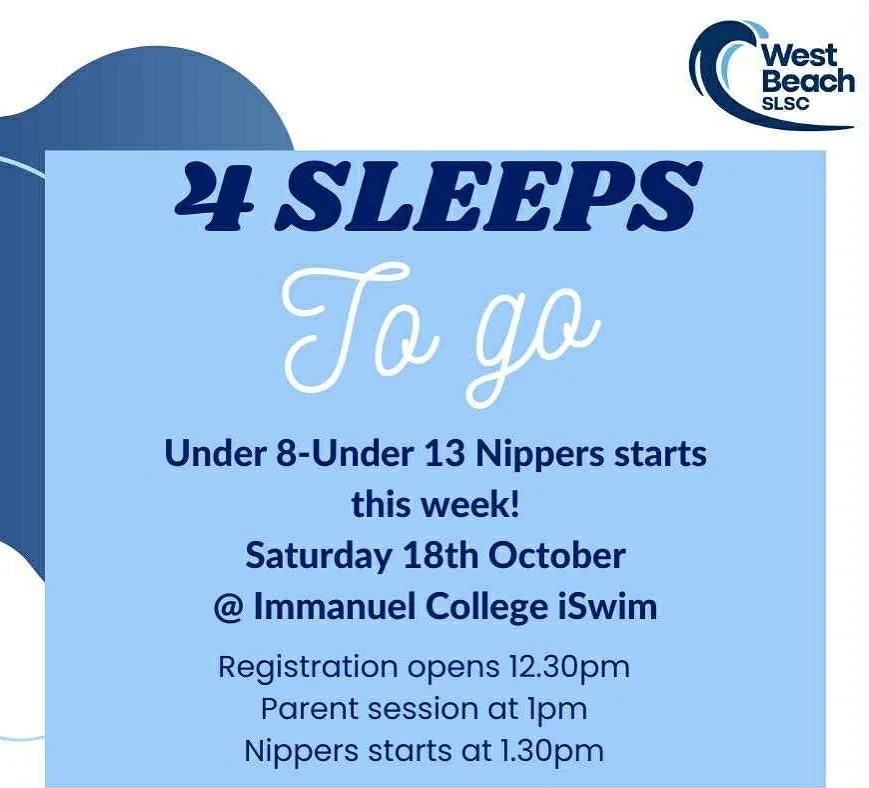 West Beach SLSC

4 SLEEPS

To go

Under 8-Under 13 Nippers starts this week!
Saturday 18th October
@ Immanuel College iSwim

Registration opens 12.30pm
Parent session at 1pm
Nippers starts at 1.30pm